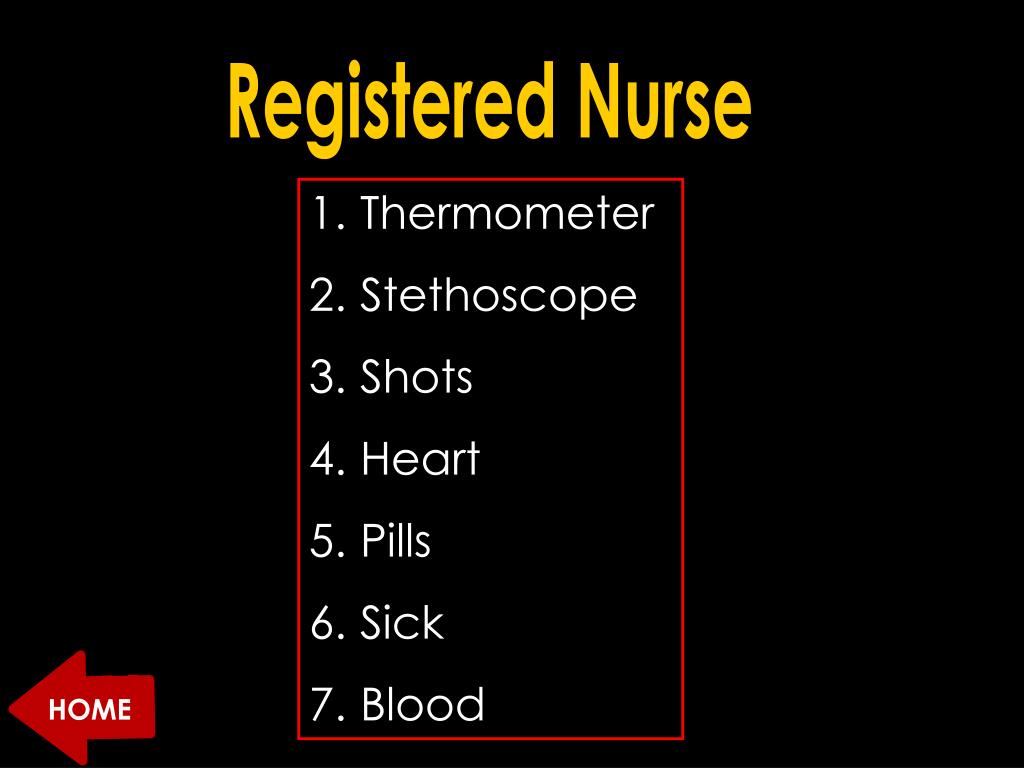 Registered Nurse

1. Thermometer
2. Stethoscope
3. Shots
4. Heart
5. Pills
6. Sick
7. Blood

HOME